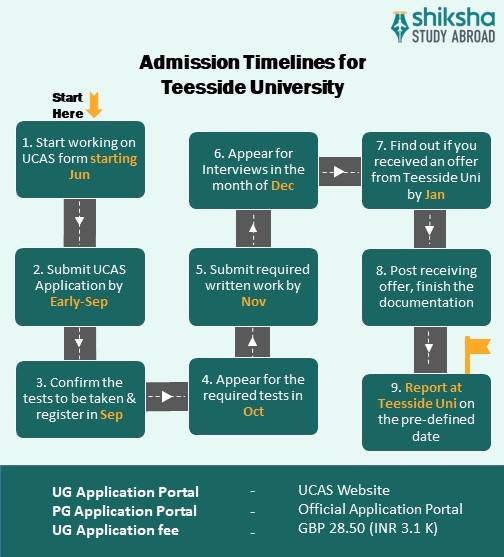 shiksha
STUDY ABROAD

Admission Timelines for Teesside University

Start Here

1. Start working on UCAS form starting Jun

2. Submit UCAS Application by Early-Sep

3. Confirm the tests to be taken & register in Sep

4. Appear for the required tests in Oct

5. Submit required written work by Nov

6. Appear for Interviews in the month of Dec

7. Find out if you received an offer from Teesside Uni by Jan

8. Post receiving offer, finish the documentation

9. Report at Teesside Uni on the pre-defined date

| | | |
|---|---|---|
| UG Application Portal | - | UCAS Website |
| PG Application Portal | - | Official Application Portal |
| UG Application fee | - | GBP 28.50 (INR 3.1 K) |